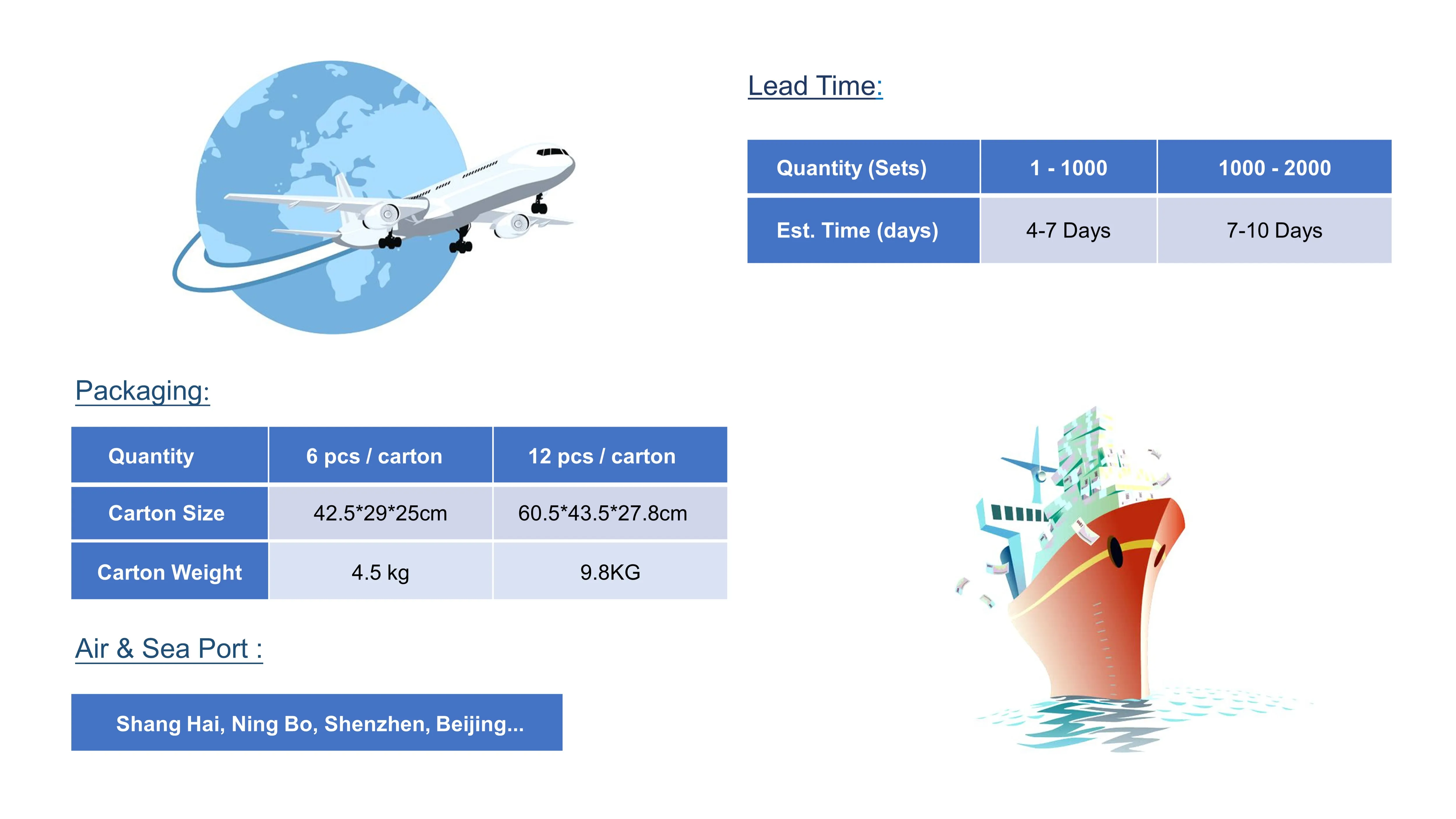 Lead Time:

| Quantity (Sets) | 1 - 1000 | 1000 - 2000 |
|---|---|---|
| Est. Time (days) | 4-7 Days | 7-10 Days |

Packaging:

| Quantity | 6 pcs / carton | 12 pcs / carton |
|---|---|---|
| Carton Size | 42.5*29*25cm | 60.5*43.5*27.8cm |
| Carton Weight | 4.5 kg | 9.8KG |

Air & Sea Port :

Shang Hai, Ning Bo, Shenzhen, Beijing...